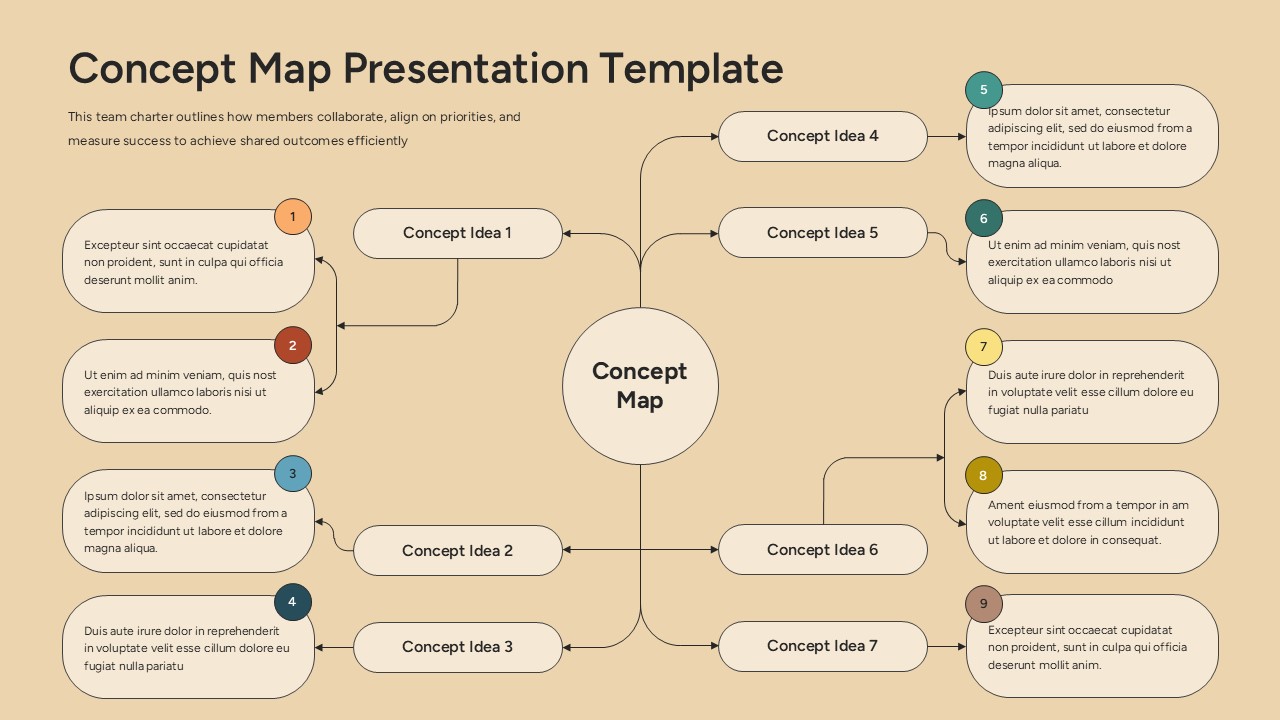 Concept Map Presentation Template

This team charter outlines how members collaborate, align on priorities, and measure success to achieve shared outcomes efficiently

1
Excepteur sint occaecat cupidatat non proident, sunt in culpa qui officia deserunt mollit anim.

2
Ut enim ad minim veniam, quis nost exercitation ullamco laboris nisi ut aliquip ex ea commodo.

3
Ipsum dolor sit amet, consectetur adipiscing elit, sed do eiusmod from a tempor incididunt ut labore et dolore magna aliqua.

4
Duis aute irure dolor in reprehenderit in voluptate velit esse cillum dolore eu fugiat nulla pariatu

Concept Idea 1

Concept Idea 2

Concept Idea 3

Concept Map

Concept Idea 4

Concept Idea 5

Concept Idea 6

Concept Idea 7

5
Ipsum dolor sit amet, consectetur adipiscing elit, sed do eiusmod from a tempor incididunt ut labore et dolore magna aliqua.

6
Ut enim ad minim veniam, quis nost exercitation ullamco laboris nisi ut aliquip ex ea commodo

7
Duis aute irure dolor in reprehenderit in voluptate velit esse cillum dolore eu fugiat nulla pariatu

8
Ament eiusmod from a tempor in am voluptate velit esse cillum incididunt ut labore et dolore in consequat.

9
Excepteur sint occaecat cupidatat non proident, sunt in culpa qui officia deserunt mollit anim.